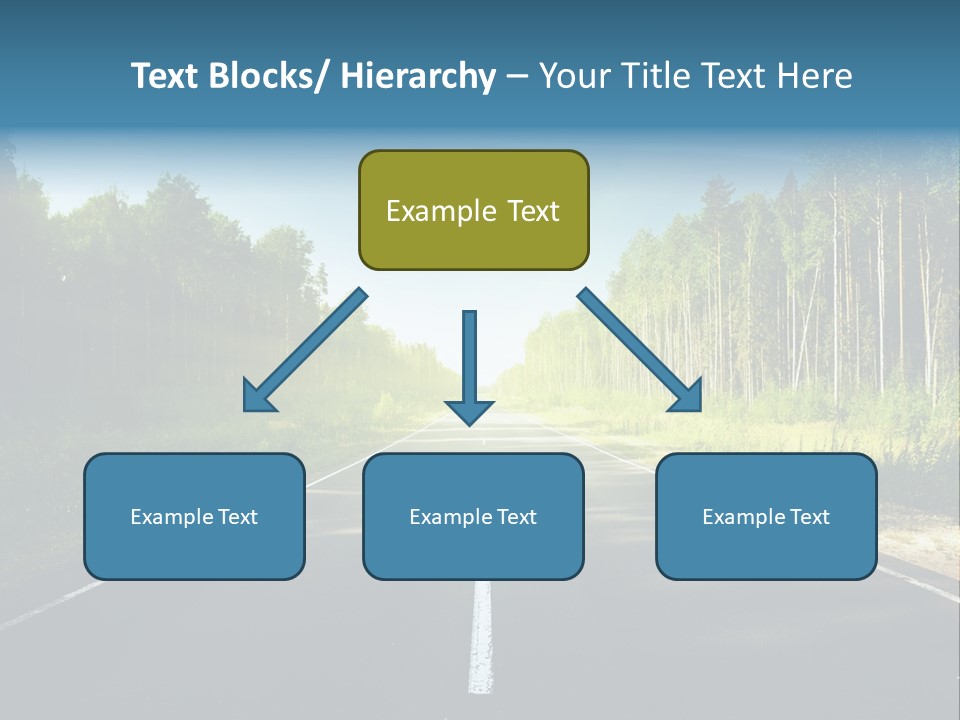 Text Blocks/ Hierarchy – Your Title Text Here

Example Text

Example Text

Example Text

Example Text